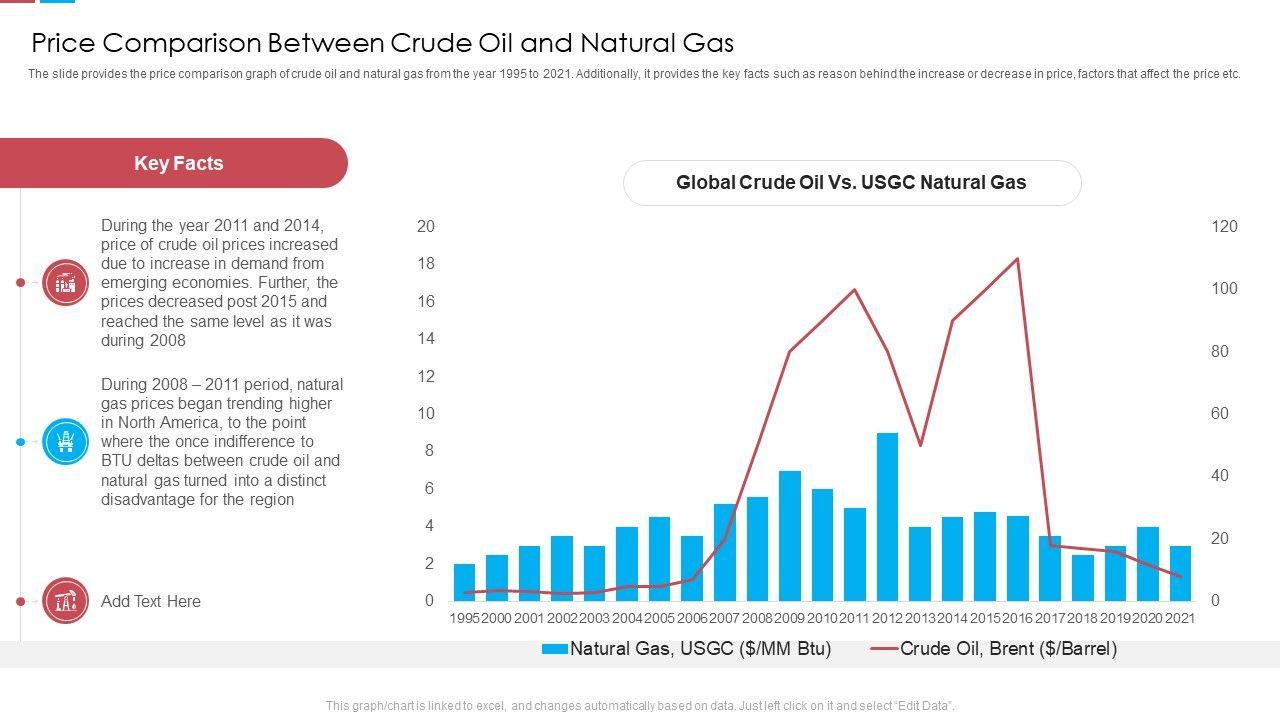 Price Comparison Between Crude Oil and Natural Gas

The slide provides the price comparison graph of crude oil and natural gas from the year 1995 to 2021. Additionally, it provides the key facts such as reason behind the increase or decrease in price, factors that affect the price etc.

Key Facts

During the year 2011 and 2014, price of crude oil prices increased due to increase in demand from emerging economies. Further, the prices decreased post 2015 and reached the same level as it was during 2008

During 2008 – 2011 period, natural gas prices began trending higher in North America, to the point where the once indifference to BTU deltas between crude oil and natural gas turned into a distinct disadvantage for the region

Add Text Here

Global Crude Oil Vs. USGC Natural Gas

20
18
16
14
12
10
8
6
4
2
0

120
100
80
60
40
20
0

1995 2000 2001 2002 2003 2004 2005 2006 2007 2008 2009 2010 2011 2012 2013 2014 2015 2016 2017 2018 2019 2020 2021

Natural Gas, USGC ($/MM Btu)
Crude Oil, Brent ($/Barrel)

This graph/chart is linked to excel, and changes automatically based on data. Just left click on it and select "Edit Data".